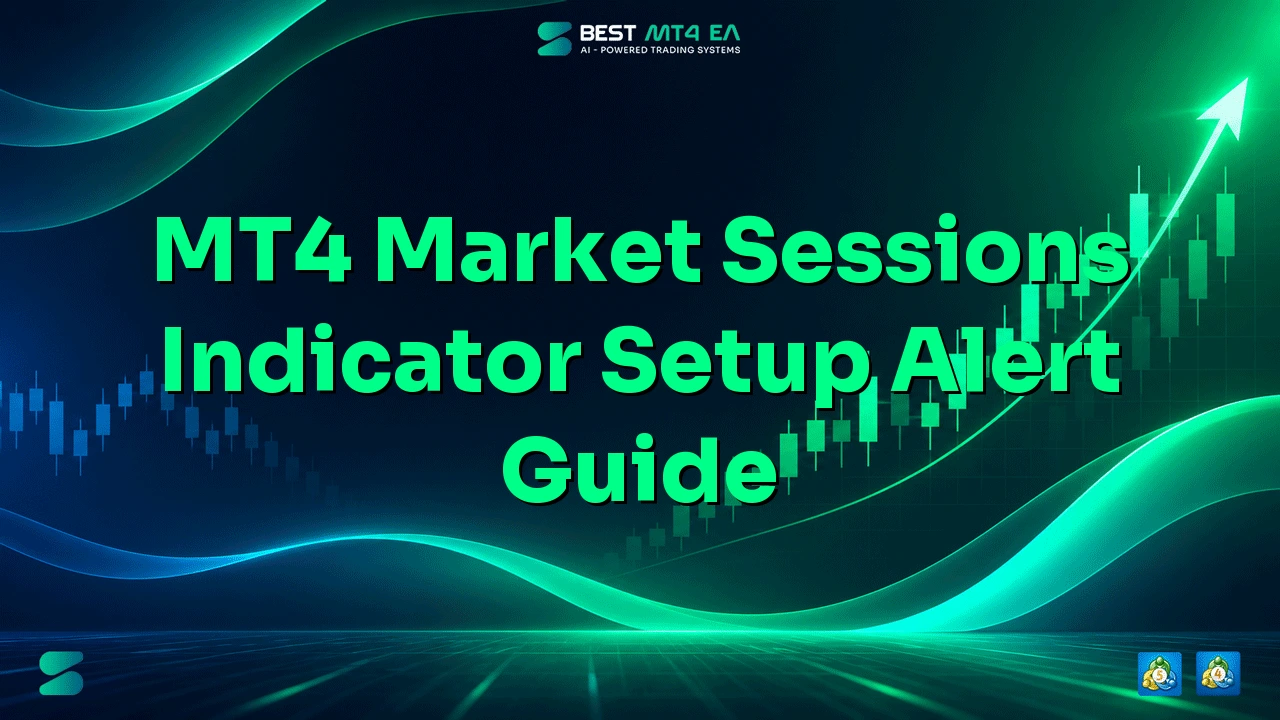 BEST MT4 EA
AI - POWERED TRADING SYSTEMS

MT4 Market Sessions Indicator Setup Alert Guide